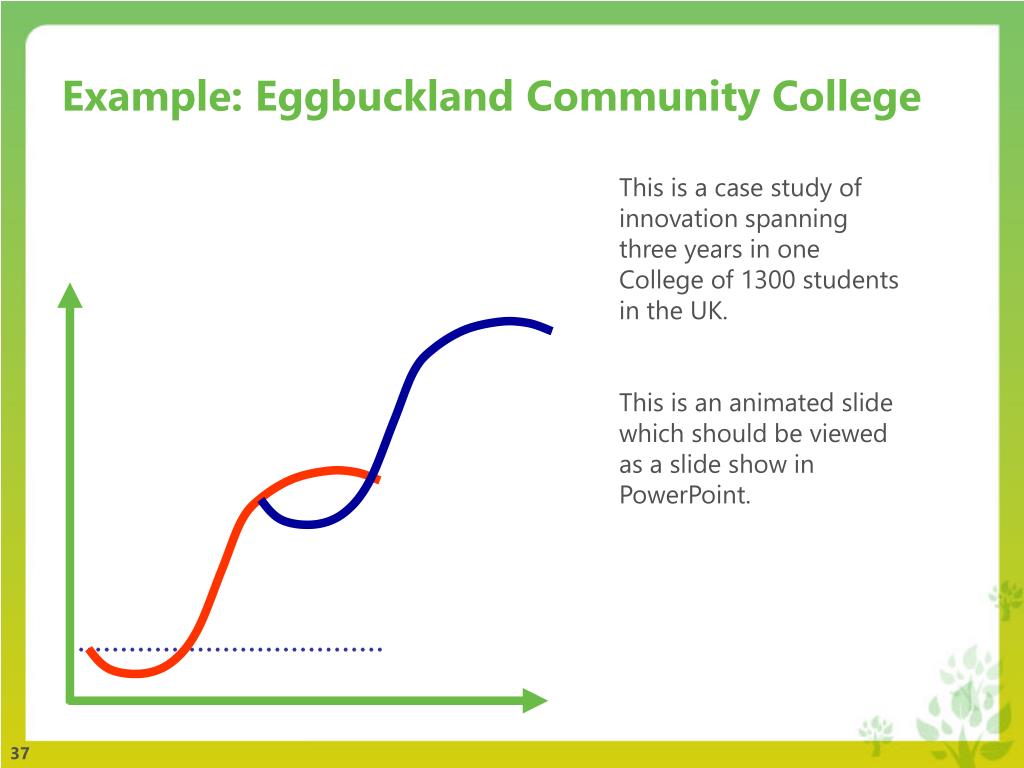 Example: Eggbuckland Community College

This is a case study of innovation spanning three years in one College of 1300 students in the UK.

This is an animated slide which should be viewed as a slide show in PowerPoint.

37